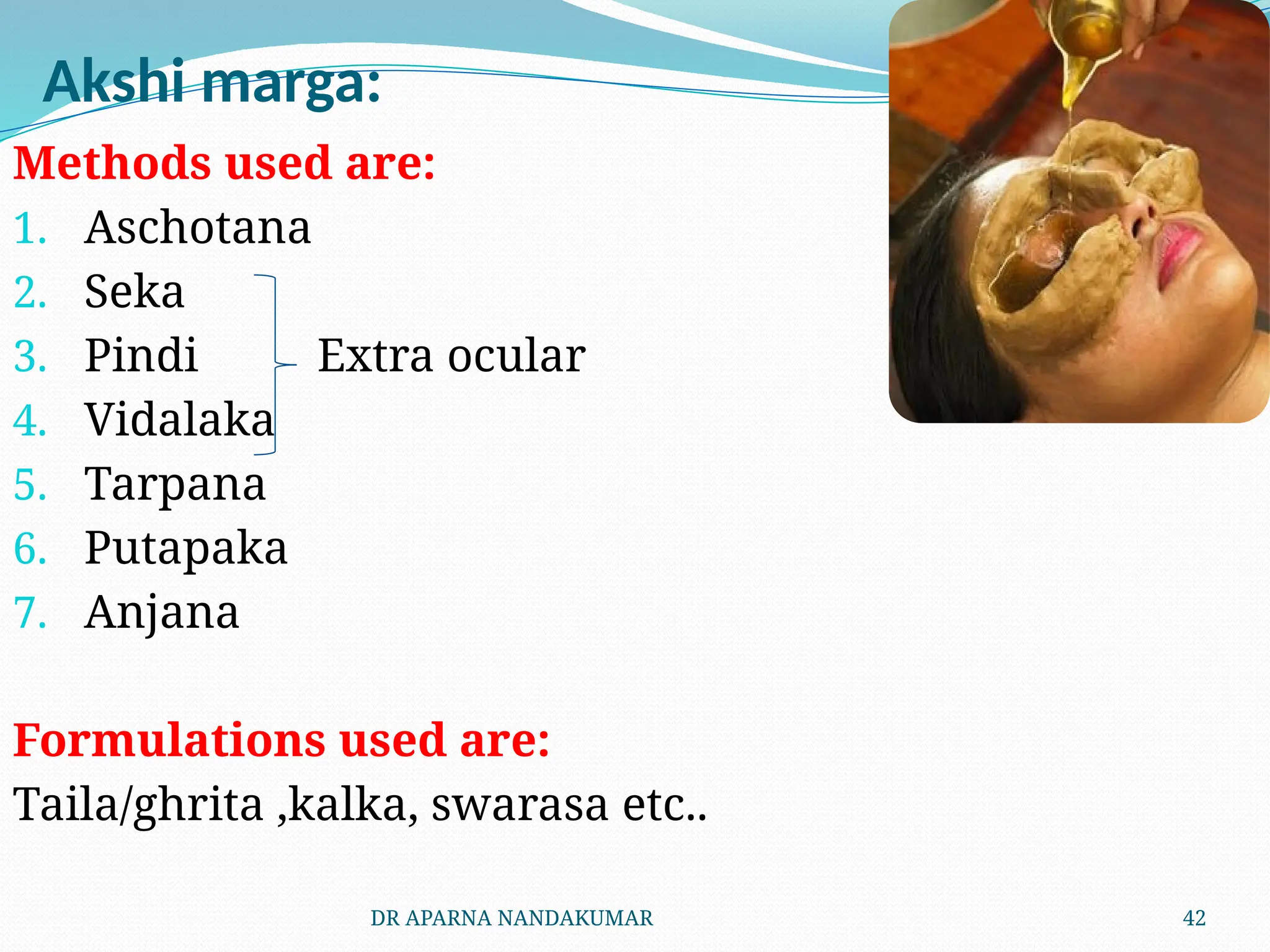 Akshi marga:

Methods used are:

1. Aschotana
2. Seka
3. Pindi
4. Vidalaka
5. Tarpana
6. Putapaka
7. Anjana

Extra ocular

Formulations used are:

Taila/ghrita ,kalka, swarasa etc..

DR APARNA NANDAKUMAR

42